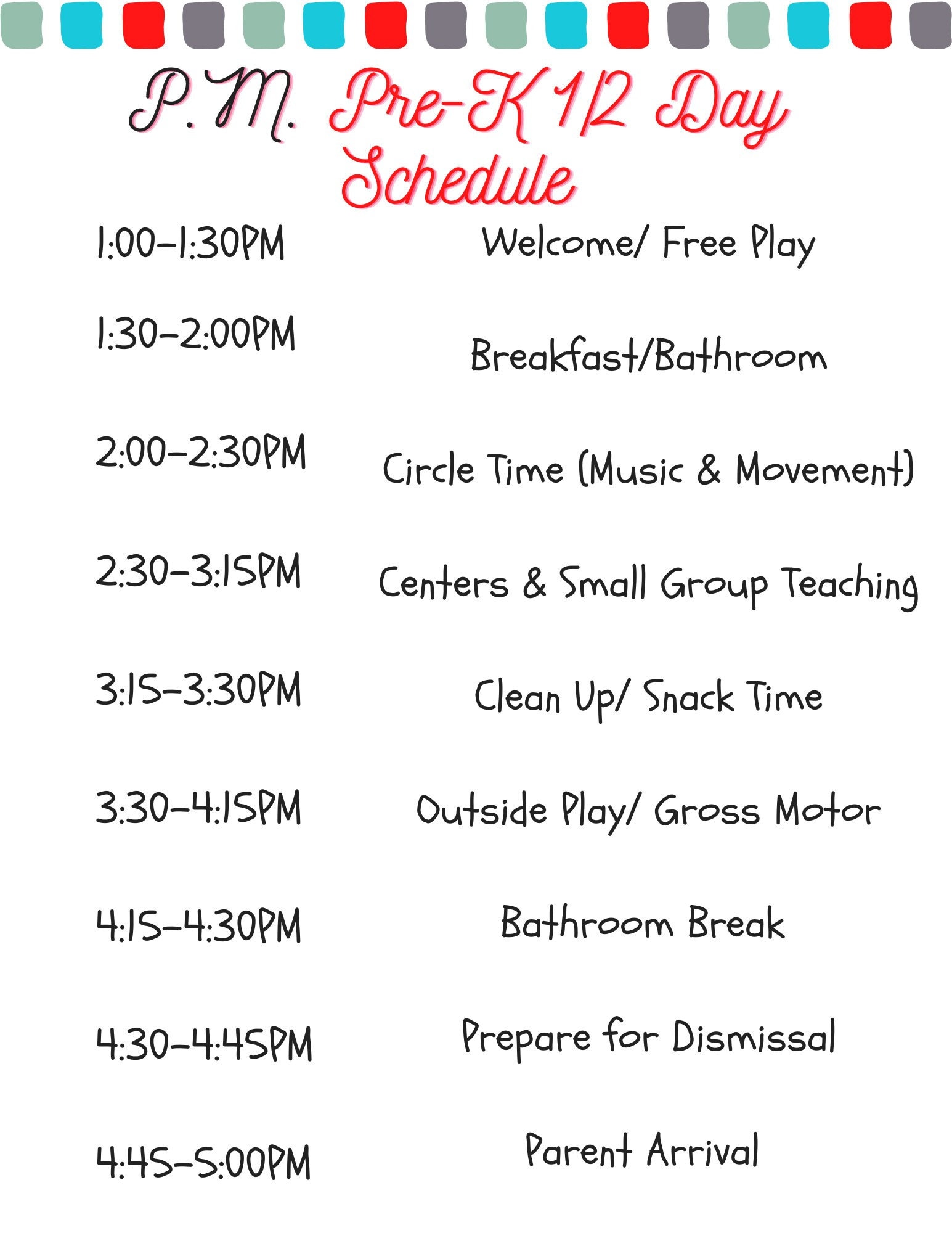 P.M. Pre-K 1/2 Day Schedule

1:00-1:30PM Welcome/ Free Play

1:30-2:00PM Breakfast/Bathroom

2:00-2:30PM Circle Time (Music & Movement)

2:30-3:15PM Centers & Small Group Teaching

3:15-3:30PM Clean Up/ Snack Time

3:30-4:15PM Outside Play/ Gross Motor

4:15-4:30PM Bathroom Break

4:30-4:45PM Prepare for Dismissal

4:45-5:00PM Parent Arrival